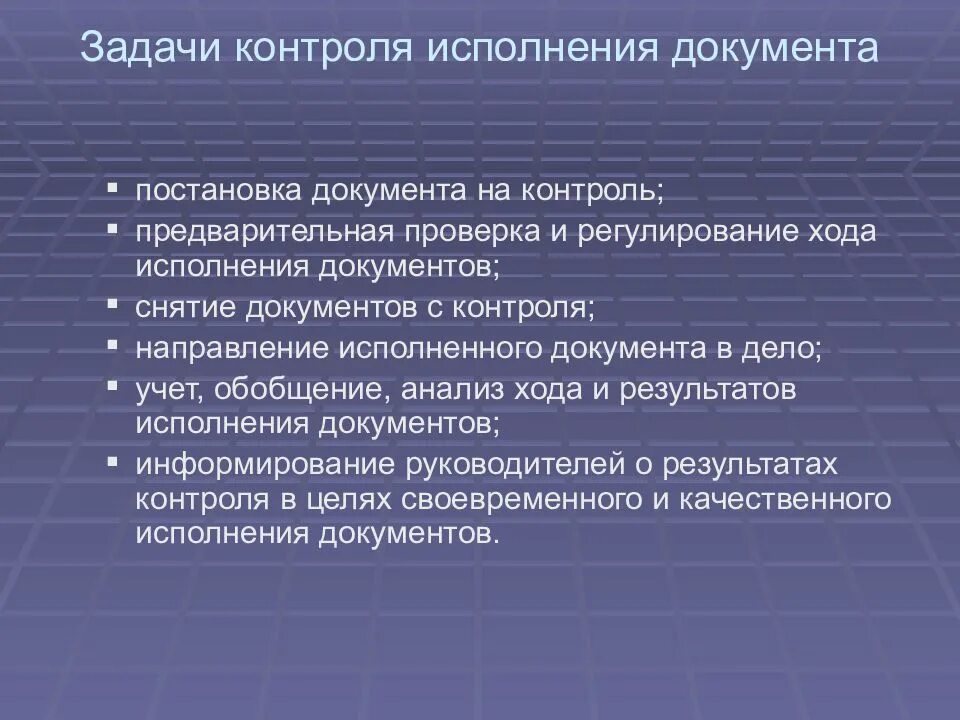 Задачи контроля исполнения документа

▪ постановка документа на контроль;
▪ предварительная проверка и регулирование хода исполнения документов;
▪ снятие документов с контроля;
▪ направление исполненного документа в дело;
▪ учет, обобщение, анализ хода и результатов исполнения документов;
▪ информирование руководителей о результатах контроля в целях своевременного и качественного исполнения документов.